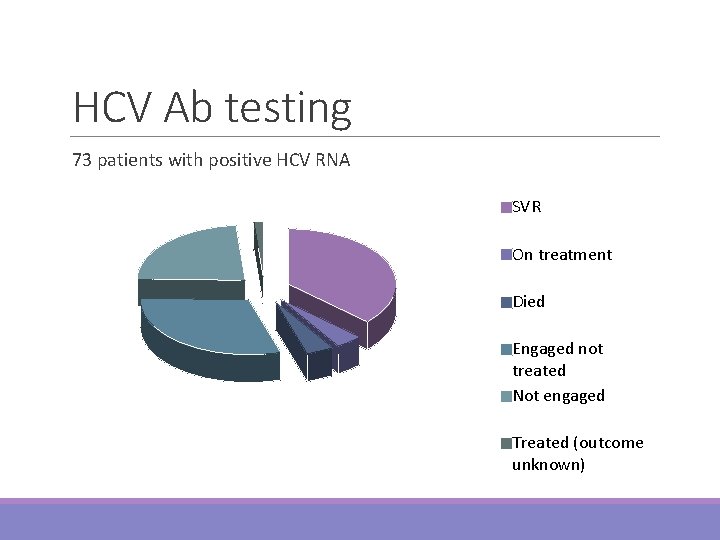 HCV Ab testing

73 patients with positive HCV RNA

SVR

On treatment

Died

Engaged not treated

Not engaged

Treated (outcome unknown)